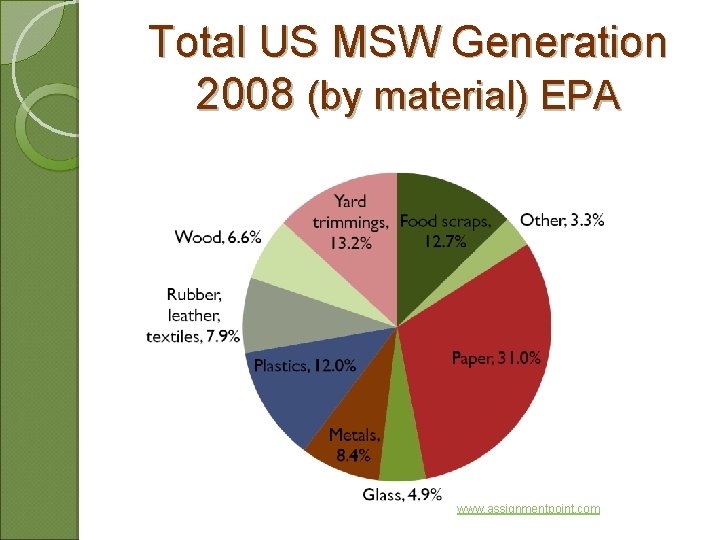 Total US MSW Generation 2008 (by material) EPA

Food scraps, 12.7%

Other, 3.3%

Paper, 31.0%

Glass, 4.9%

Metals, 8.4%

Plastics, 12.0%

Rubber, leather, textiles, 7.9%

Wood, 6.6%

Yard trimmings, 13.2%

www.assignmentpoint.com